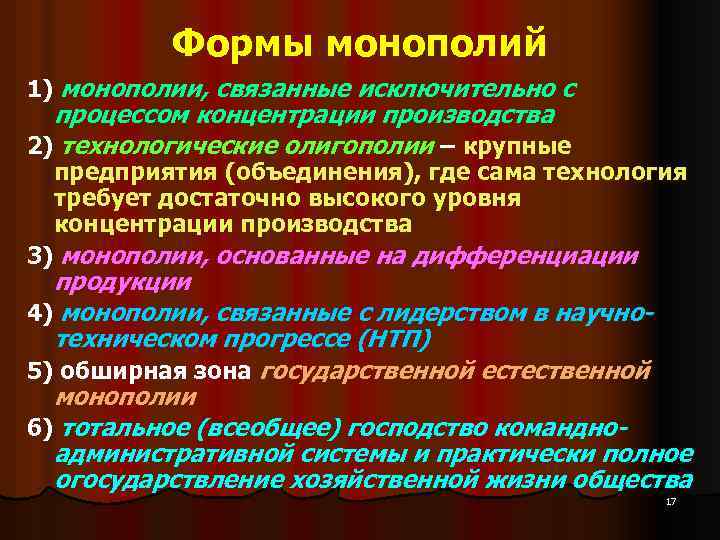 Формы монополий

1) монополии, связанные исключительно с процессом концентрации производства

2) технологические олигополии – крупные предприятия (объединения), где сама технология требует достаточно высокого уровня концентрации производства

3) монополии, основанные на дифференциации продукции

4) монополии, связанные с лидерством в научно-техническом прогрессе (НТП)

5) обширная зона государственной естественной монополии

6) тотальное (всеобщее) господство командно-административной системы и практически полное огосударствление хозяйственной жизни общества

17